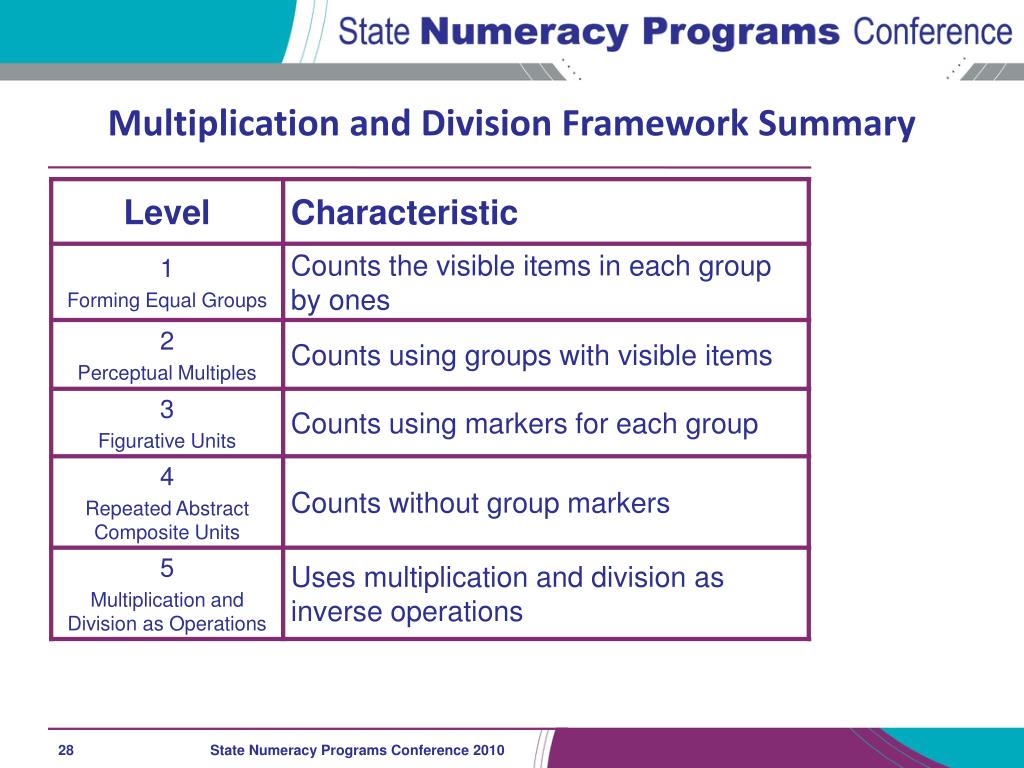 State Numeracy Programs Conference

Multiplication and Division Framework Summary

| Level | Characteristic |
|---|---|
| 1 Forming Equal Groups | Counts the visible items in each group by ones |
| 2 Perceptual Multiples | Counts using groups with visible items |
| 3 Figurative Units | Counts using markers for each group |
| 4 Repeated Abstract Composite Units | Counts without group markers |
| 5 Multiplication and Division as Operations | Uses multiplication and division as inverse operations |

28

State Numeracy Programs Conference 2010